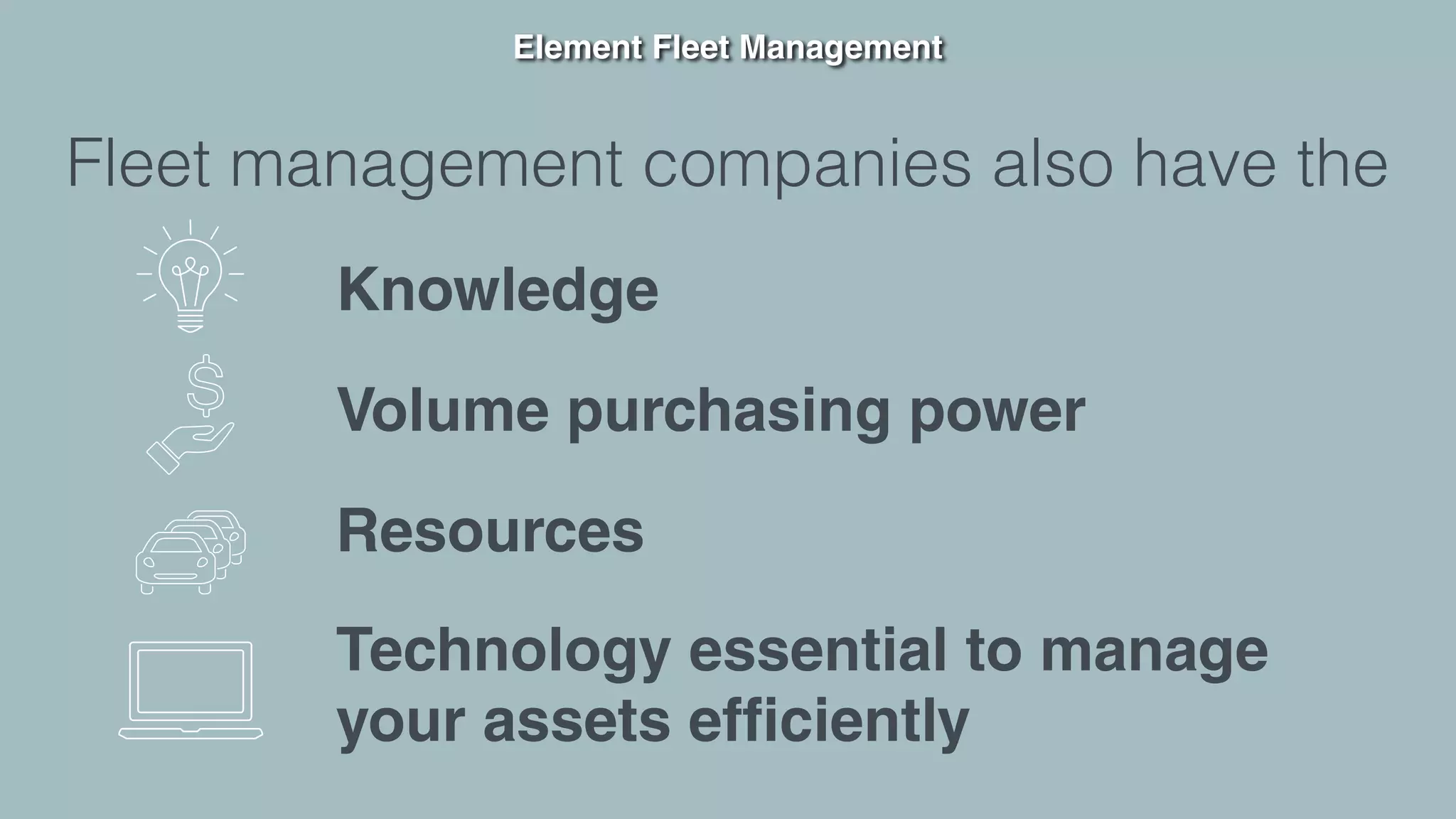 Element Fleet Management

Fleet management companies also have the

Knowledge

Volume purchasing power

Resources

Technology essential to manage your assets efficiently